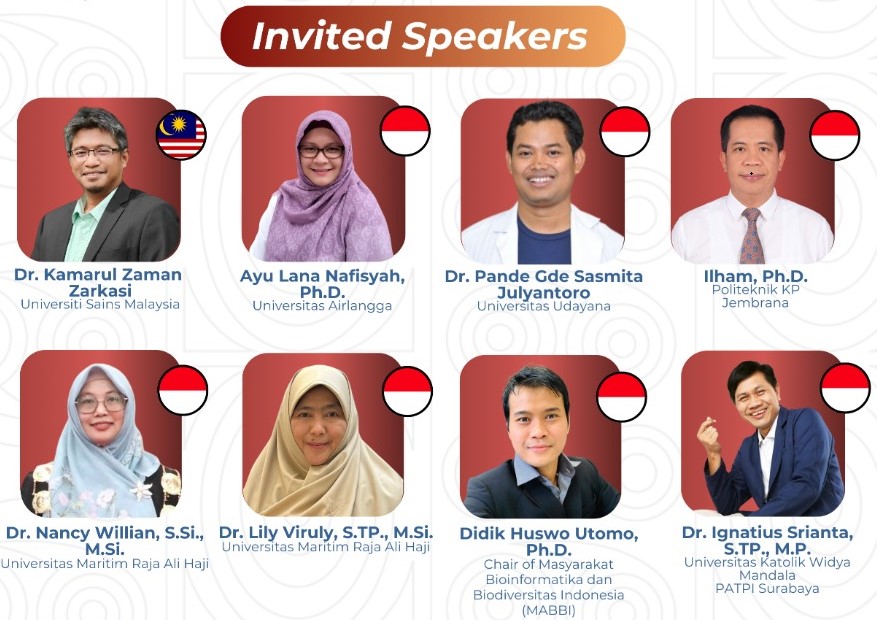 Invited Speakers

Dr. Kamarul Zaman Zarkasi
Universiti Sains Malaysia

Ayu Lana Nafisyah, Ph.D.
Universitas Airlangga

Dr. Pande Gde Sasmita Julyantoro
Universitas Udayana

Ilham, Ph.D.
Politeknik KP Jembrana

Dr. Nancy Willian, S.Si., M.Si.
Universitas Maritim Raja Ali Haji

Dr. Lily Viruly, S.TP., M.Si.
Universitas Maritim Raja Ali Haji

Didik Huswo Utomo, Ph.D.
Chair of Masyarakat Bioinformatika dan Biodiversitas Indonesia (MABBI)

Dr. Ignatius Srianta, S.TP., M.P.
Universitas Katolik Widya Mandala
PATPI Surabaya